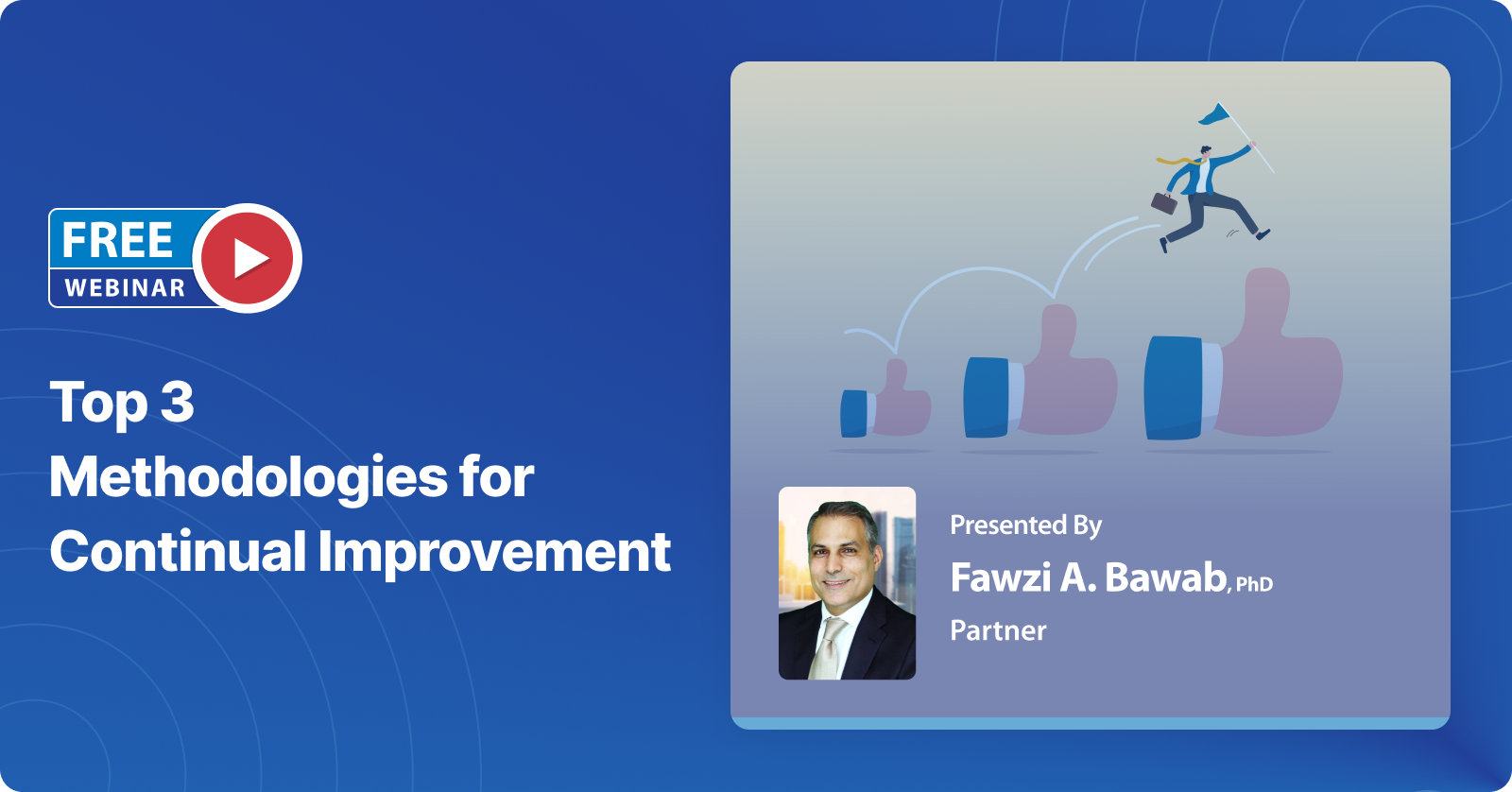 FREE
WEBINAR

Top 3
Methodologies for
Continual Improvement

Presented By
Fawzi A. Bawab, PhD
Partner